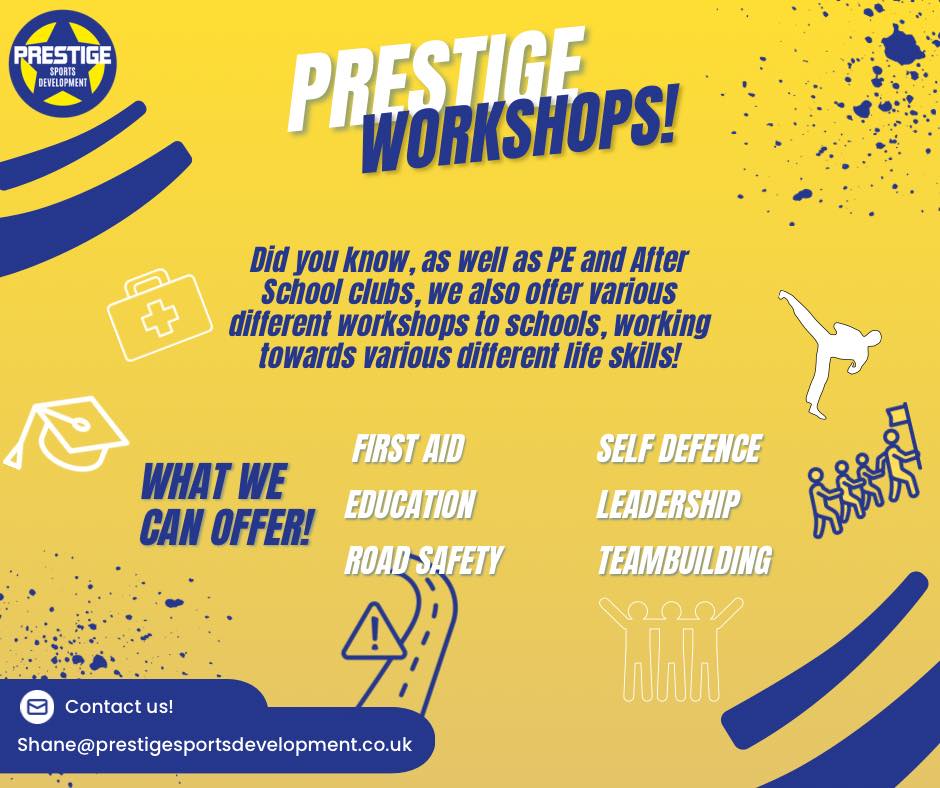 PRESTIGE
SPORTS
DEVELOPMENT

PRESTIGE
WORKSHOPS!

Did you know, as well as PE and After School clubs, we also offer various different workshops to schools, working towards various different life skills!

WHAT WE CAN OFFER!

FIRST AID
EDUCATION
ROAD SAFETY

SELF DEFENCE
LEADERSHIP
TEAMBUILDING

Contact us!
Shane@prestigesportsdevelopment.co.uk